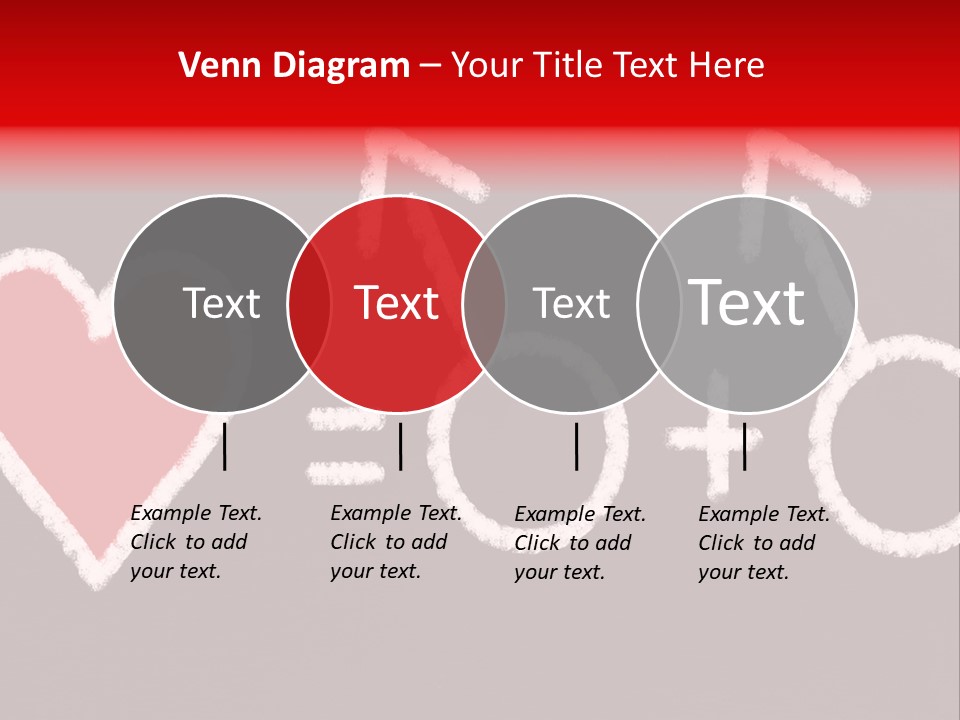 Venn Diagram – Your Title Text Here

Text

Text

Text

Text

Example Text. Click to add your text.

Example Text. Click to add your text.

Example Text. Click to add your text.

Example Text. Click to add your text.